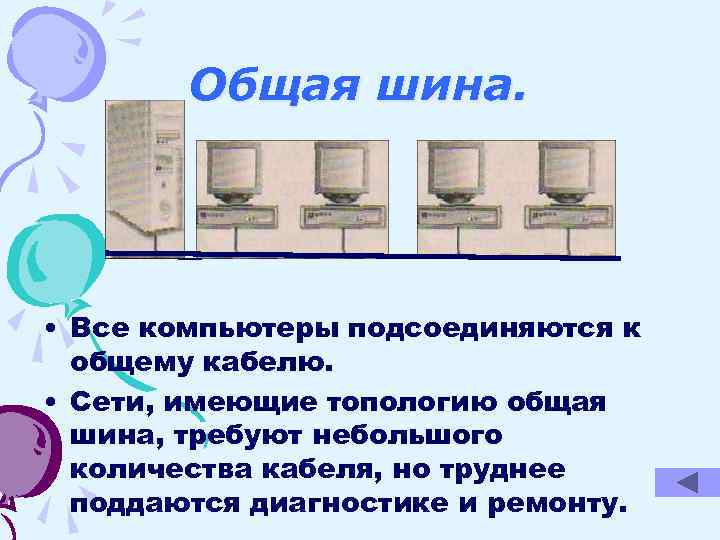 Общая шина.

• Все компьютеры подсоединяются к общему кабелю.

• Сети, имеющие топологию общая шина, требуют небольшого количества кабеля, но труднее поддаются диагностике и ремонту.